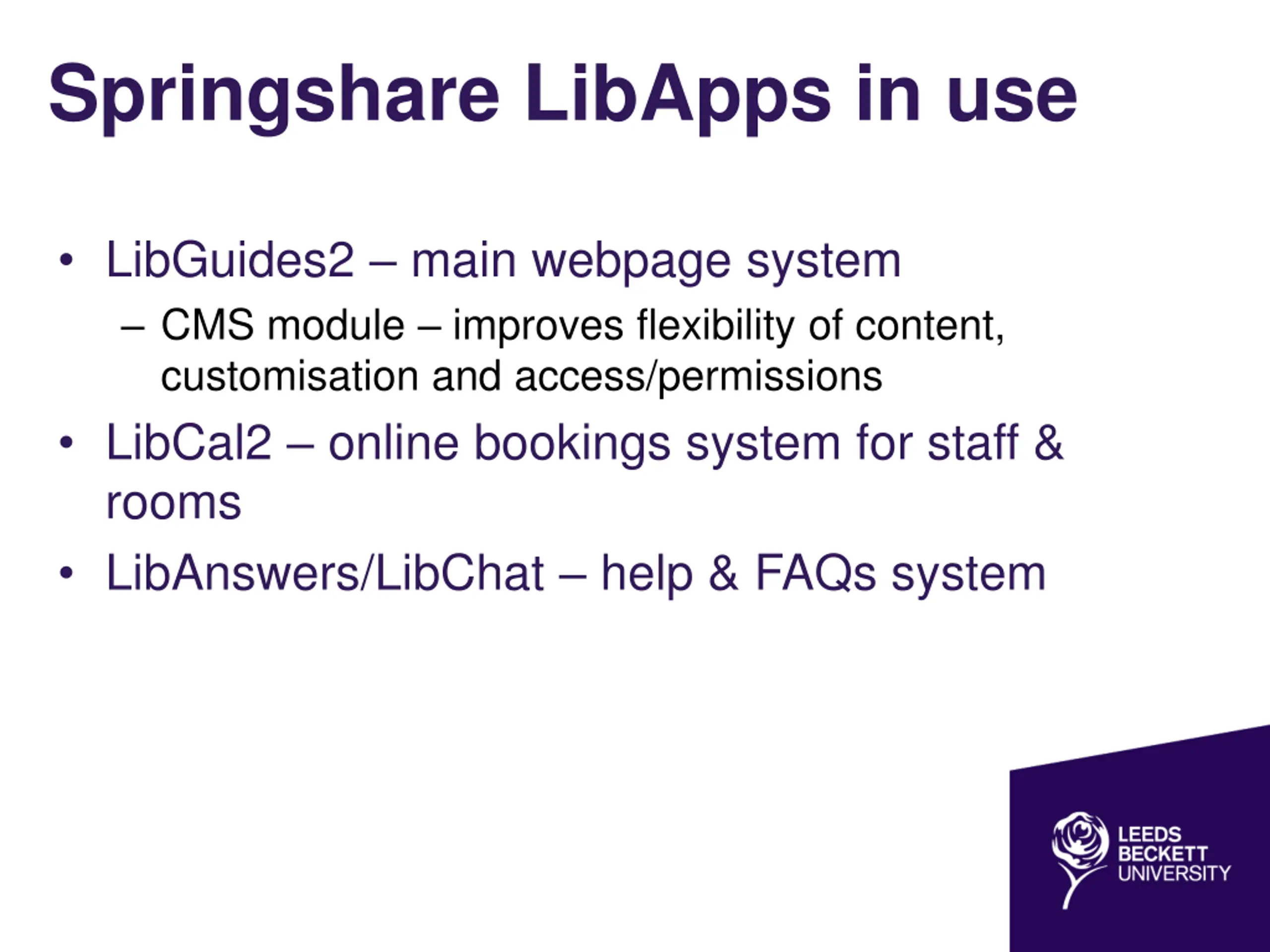 Springshare LibApps in use

• LibGuides2 – main webpage system
  – CMS module – improves flexibility of content, customisation and access/permissions
• LibCal2 – online bookings system for staff & rooms
• LibAnswers/LibChat – help & FAQs system

LEEDS
BECKETT
UNIVERSITY